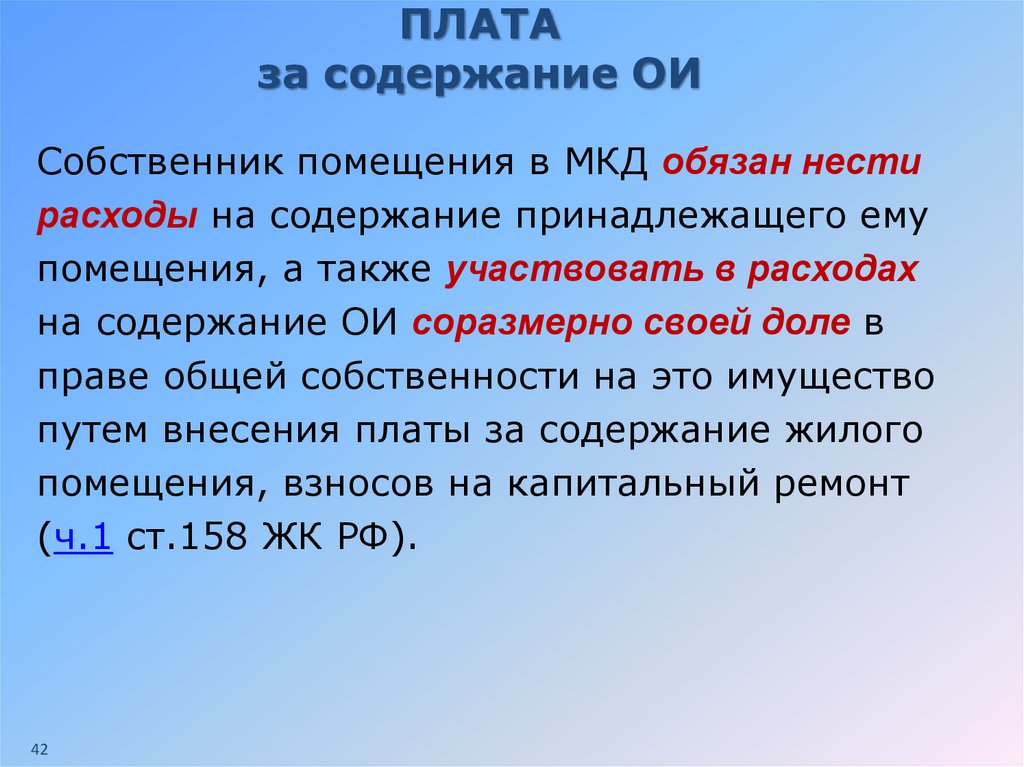 ПЛАТА
за содержание ОИ

Собственник помещения в МКД обязан нести расходы на содержание принадлежащего ему помещения, а также участвовать в расходах на содержание ОИ соразмерно своей доле в праве общей собственности на это имущество путем внесения платы за содержание жилого помещения, взносов на капитальный ремонт (ч.1 ст.158 ЖК РФ).

42